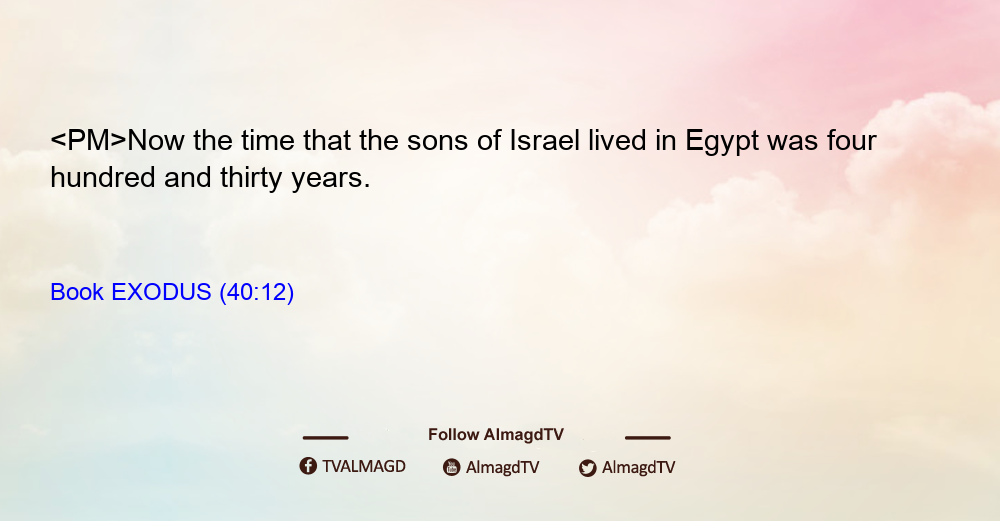 <PM>Now the time that the sons of Israel lived in Egypt was four hundred and thirty years.

Book EXODUS (40:12)

Follow AlmagdTV

TVALMAGD AlmagdTV AlmagdTV